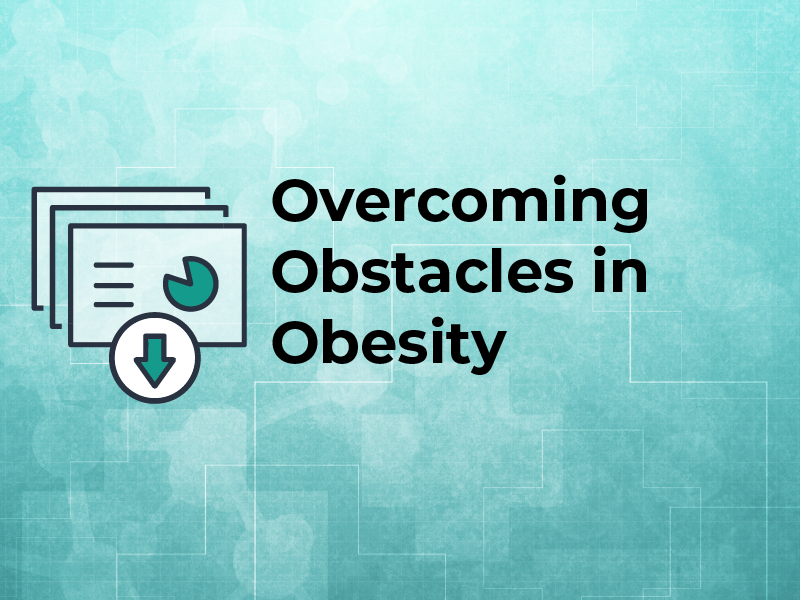 Overcoming Obstacles in Obesity